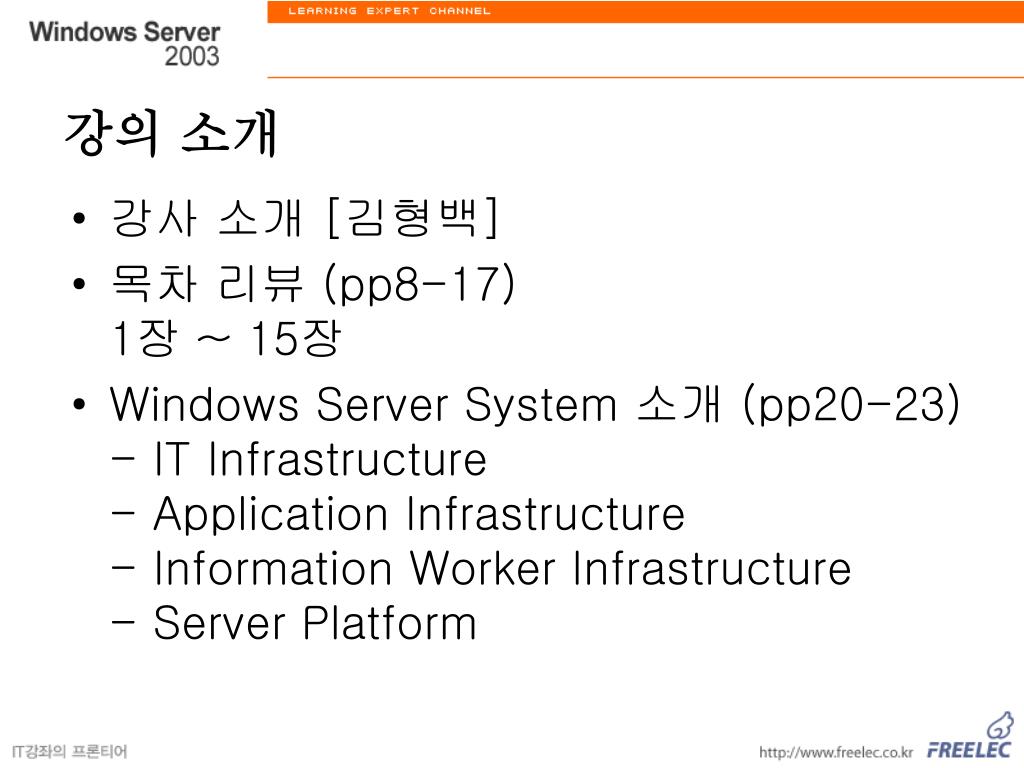 Windows Server 2003

LEARNING EXPERT CHANNEL

강의 소개

• 강사 소개 [김형백]
• 목차 리뷰 (pp8-17)
1장 ~ 15장
• Windows Server System 소개 (pp20-23)
- IT Infrastructure
- Application Infrastructure
- Information Worker Infrastructure
- Server Platform

IT강좌의 프론티어

http://www.freelec.co.kr FREELEC